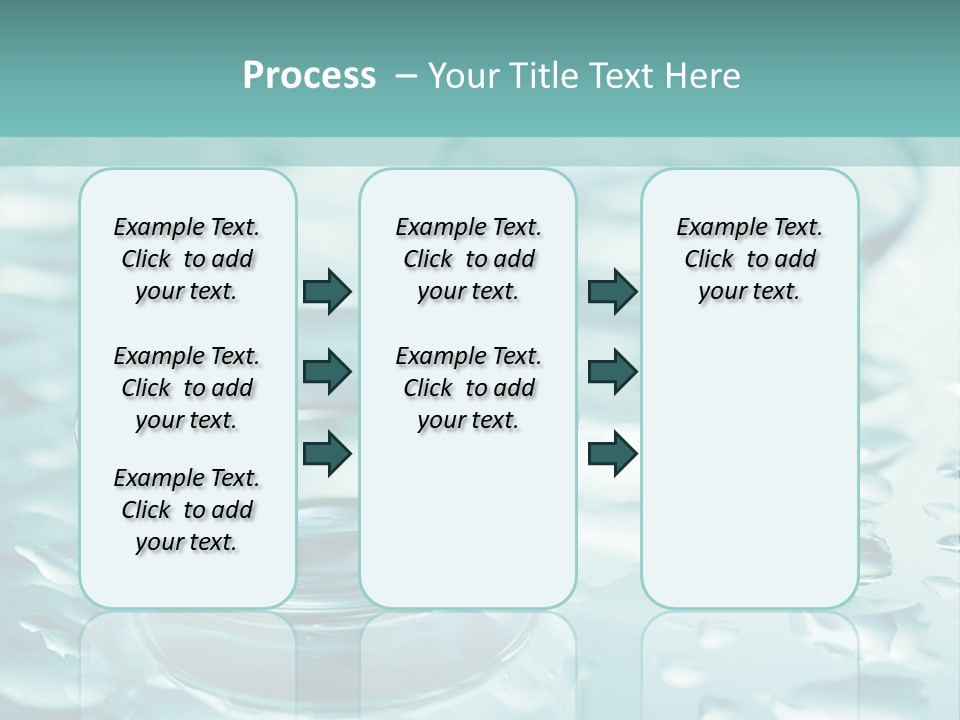 Process – Your Title Text Here

Example Text. Click to add your text.

Example Text. Click to add your text.

Example Text. Click to add your text.

Example Text. Click to add your text.

Example Text. Click to add your text.

Example Text. Click to add your text.